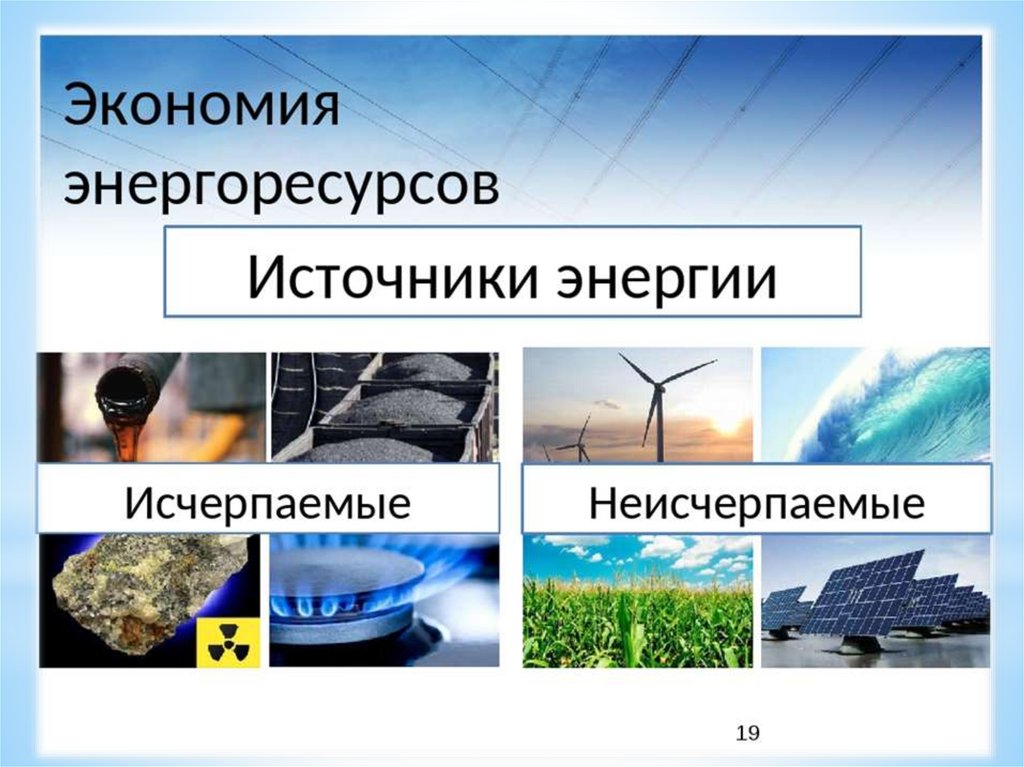 Экономия энергоресурсов

Источники энергии

Исчерпаемые

Неисчерпаемые

19